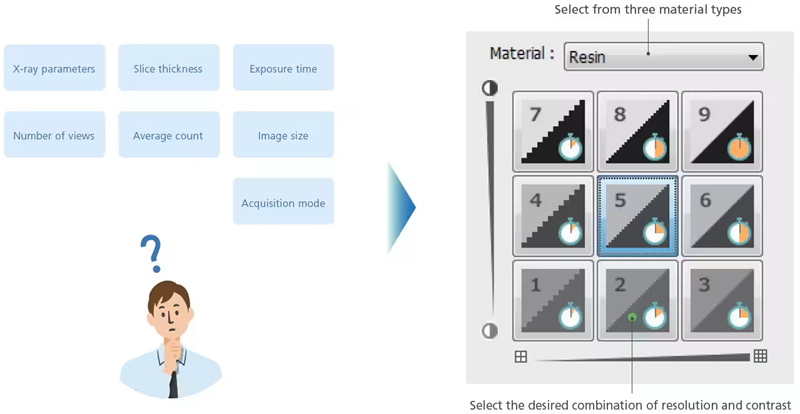 X-ray parameters

Slice thickness

Exposure time

Number of views

Average count

Image size

Acquisition mode

?

Select from three material types

Material : Resin

7

8

9

4

5

6

1

2

3

Select the desired combination of resolution and contrast